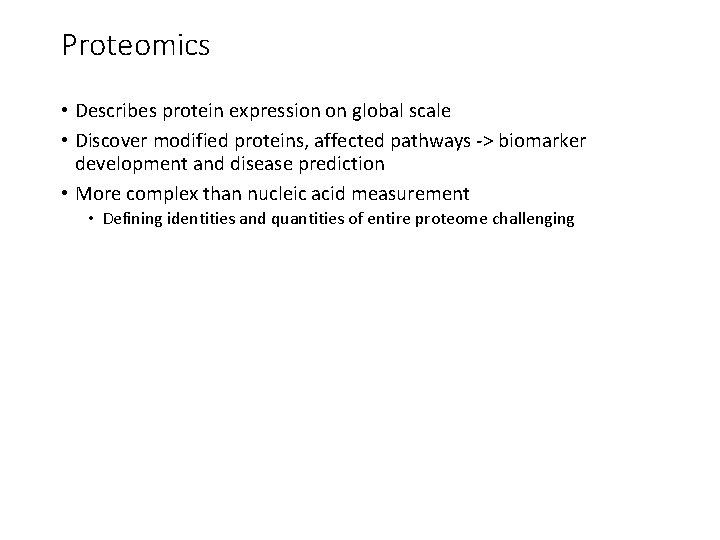 Proteomics

• Describes protein expression on global scale
• Discover modified proteins, affected pathways -> biomarker development and disease prediction
• More complex than nucleic acid measurement
  • Defining identities and quantities of entire proteome challenging